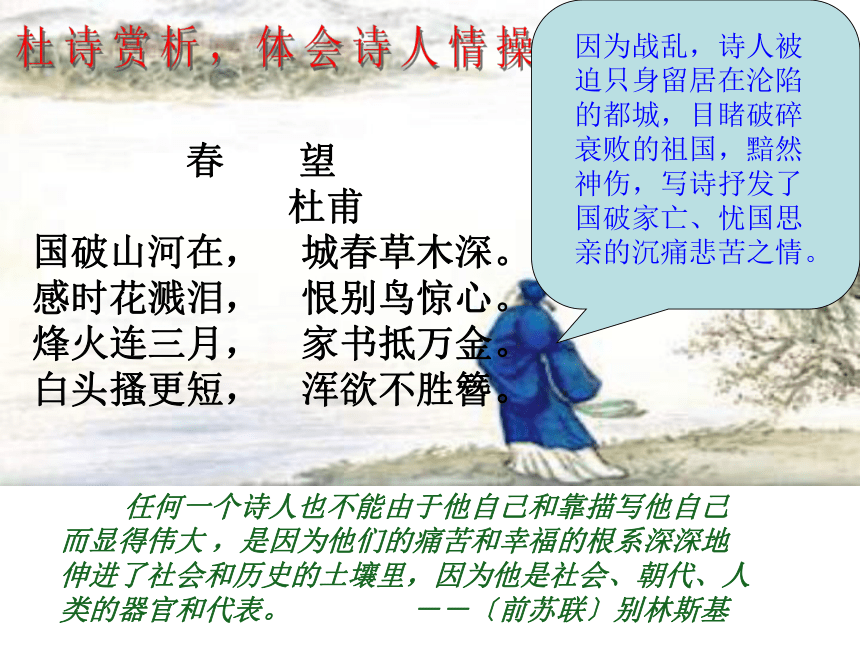 杜诗赏析，体会诗人情操

因为战乱，诗人被迫只身留居在沦陷的都城，目睹破碎衰败的祖国，黯然神伤，写诗抒发了国破家亡、忧国思亲的沉痛悲苦之情。

春　望
杜甫
国破山河在，　城春草木深。
感时花溅泪，　恨别鸟惊心。
烽火连三月，　家书抵万金。
白头搔更短，　浑欲不胜簪。

任何一个诗人也不能由于他自己和靠描写他自己而显得伟大，是因为他们的痛苦和幸福的根系深深地伸进了社会和历史的土壤里，因为他是社会、朝代、人类的器官和代表。　　——〔前苏联〕别林斯基